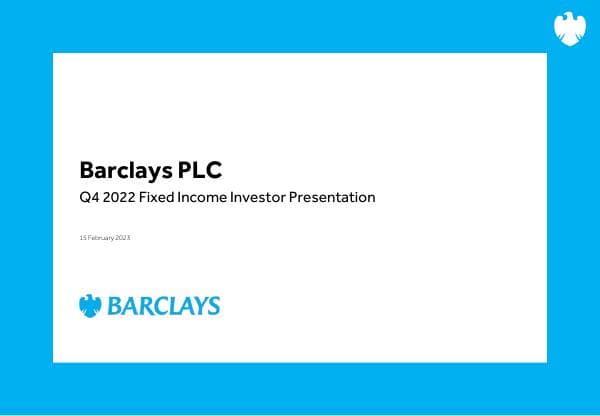 Barclays PLC

Q4 2022 Fixed Income Investor Presentation

15 February 2023

BARCLAYS